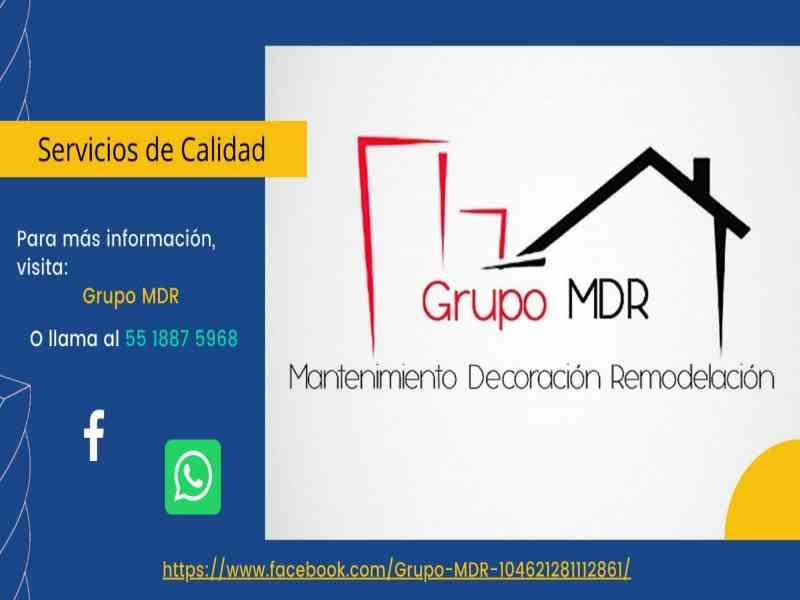 Servicios de Calidad

Para más información, visita:
Grupo MDR

O llama al 55 1887 5968

Grupo MDR

Mantenimiento Decoración Remodelación

https://www.facebook.com/Grupo-MDR-104621281112861/